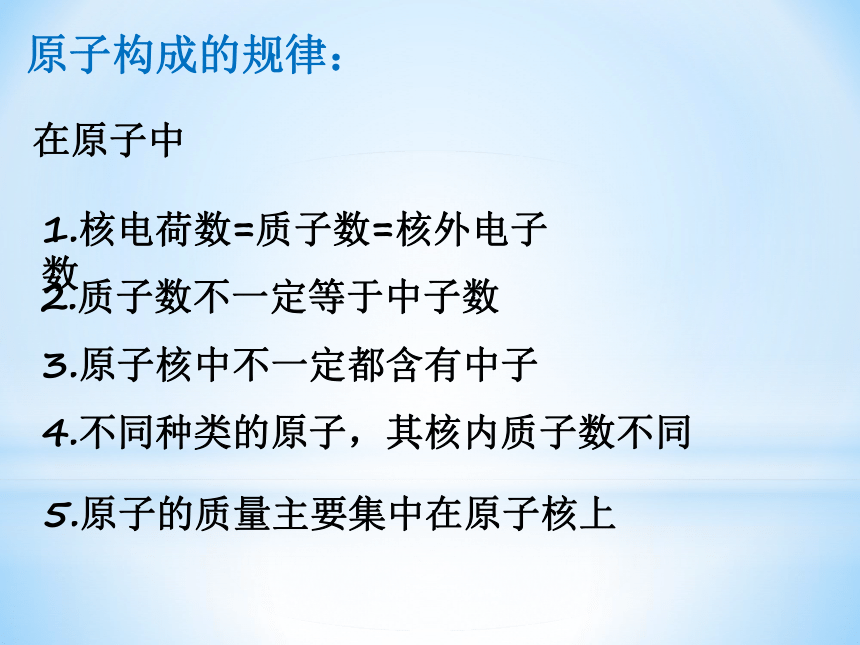 原子构成的规律：

在原子中

1.核电荷数=质子数=核外电子数

2.质子数不一定等于中子数

3.原子核中不一定都含有中子

4.不同种类的原子，其核内质子数不同

5.原子的质量主要集中在原子核上